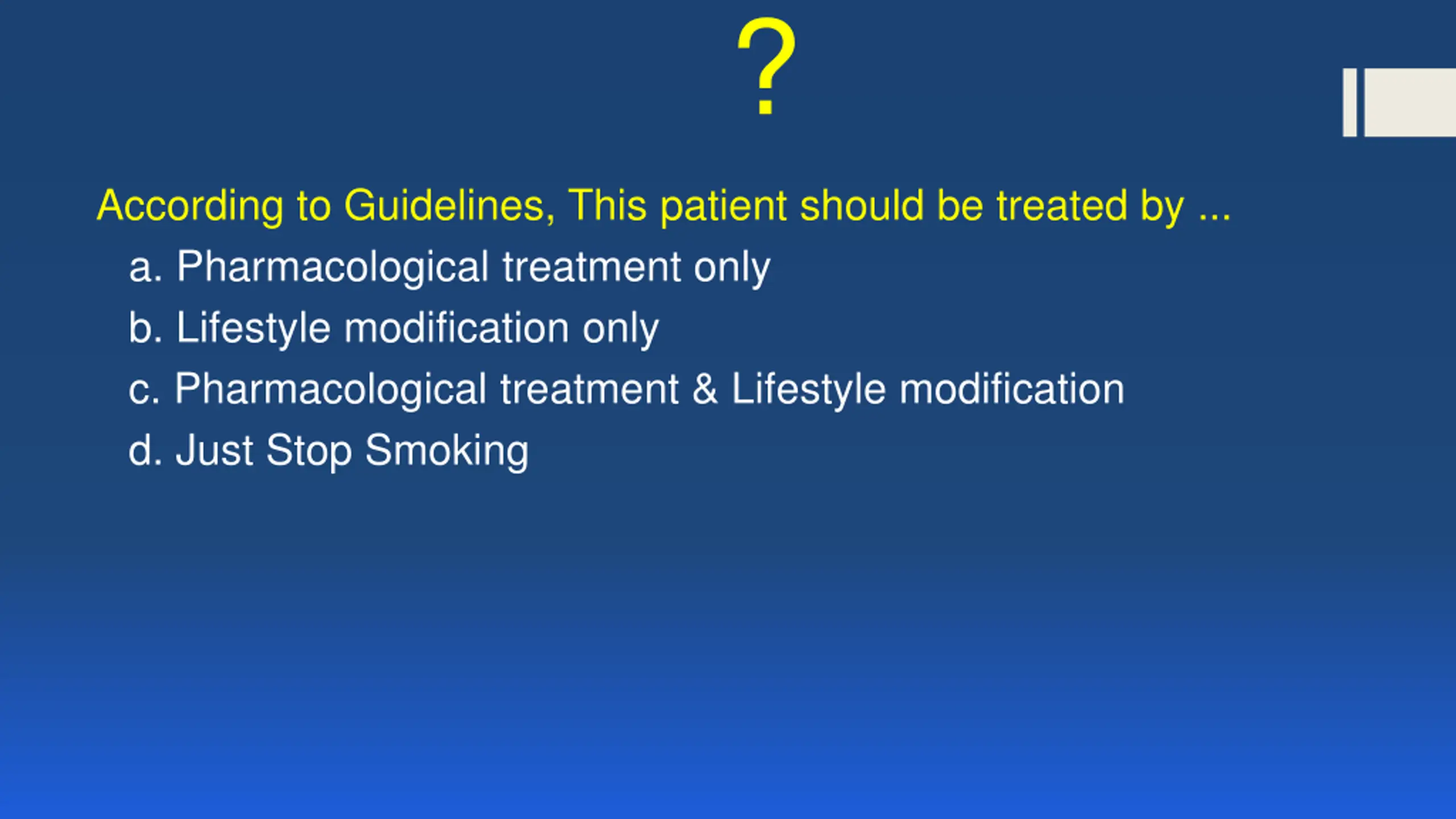 ?

According to Guidelines, This patient should be treated by ...

a. Pharmacological treatment only
b. Lifestyle modification only
c. Pharmacological treatment & Lifestyle modification
d. Just Stop Smoking